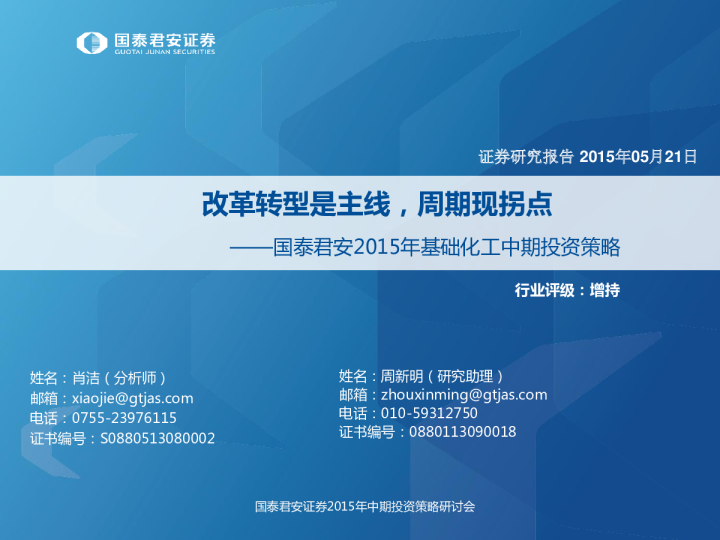 国泰君安证券
GUOTAI JUNAN SECURITIES

证券研究报告 2015年05月21日

改革转型是主线，周期现拐点
——国泰君安2015年基础化工中期投资策略

行业评级：增持

姓名：肖洁（分析师）
邮箱：xiaojie@gtjas.com
电话：0755-23976115
证书编号：S0880513080002

姓名：周新明（研究助理）
邮箱：zhouxinming@gtjas.com
电话：010-59312750
证书编号：0880113090018

国泰君安证券2015年中期投资策略研讨会